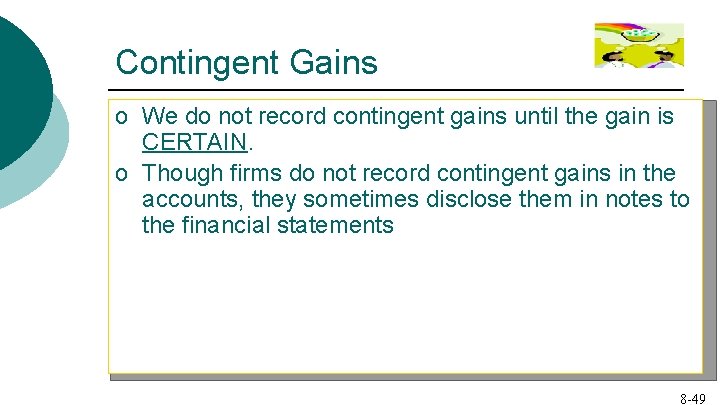 Contingent Gains

o We do not record contingent gains until the gain is CERTAIN.

o Though firms do not record contingent gains in the accounts, they sometimes disclose them in notes to the financial statements

8-49